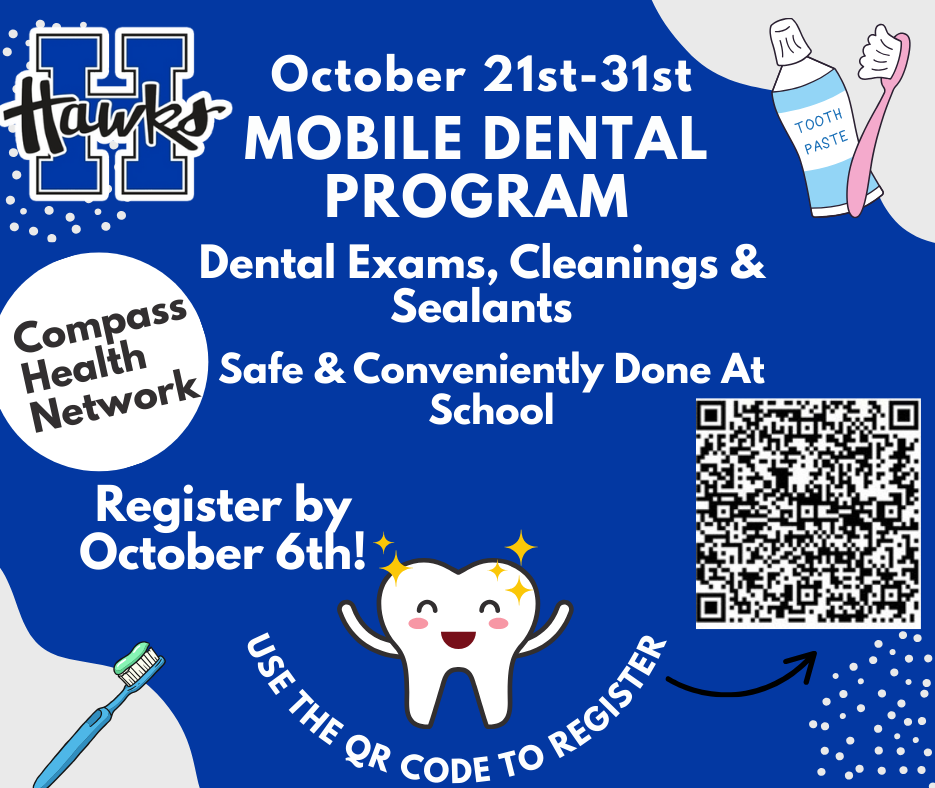 H
Hawks

October 21st-31st
MOBILE DENTAL PROGRAM

TOOTH PASTE

Dental Exams, Cleanings & Sealants

Compass Health Network

Safe & Conveniently Done At School

Register by October 6th!

USE THE QR CODE TO REGISTER